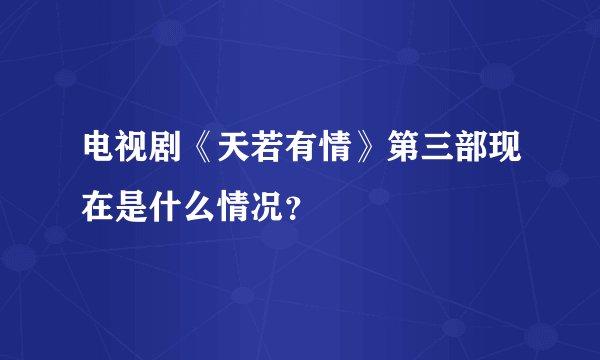 电视剧《天若有情》第三部现在是什么情况？